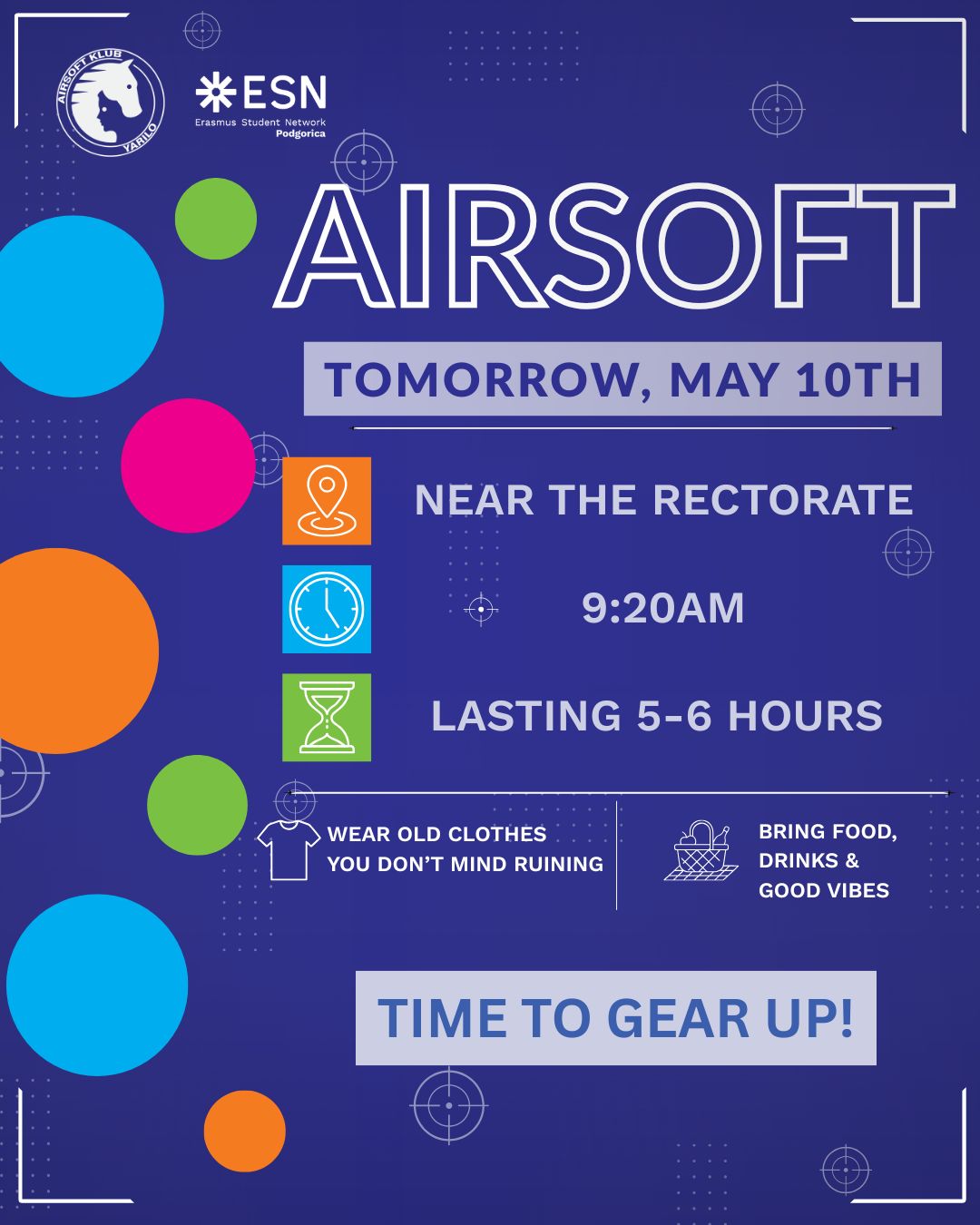 AIRSOFT KLUB
YARILO

ESN
Erasmus Student Network
Podgorica

AIRSOFT

TOMORROW, MAY 10TH

NEAR THE RECTORATE

9:20AM

LASTING 5-6 HOURS

WEAR OLD CLOTHES YOU DON'T MIND RUINING

BRING FOOD, DRINKS & GOOD VIBES

TIME TO GEAR UP!